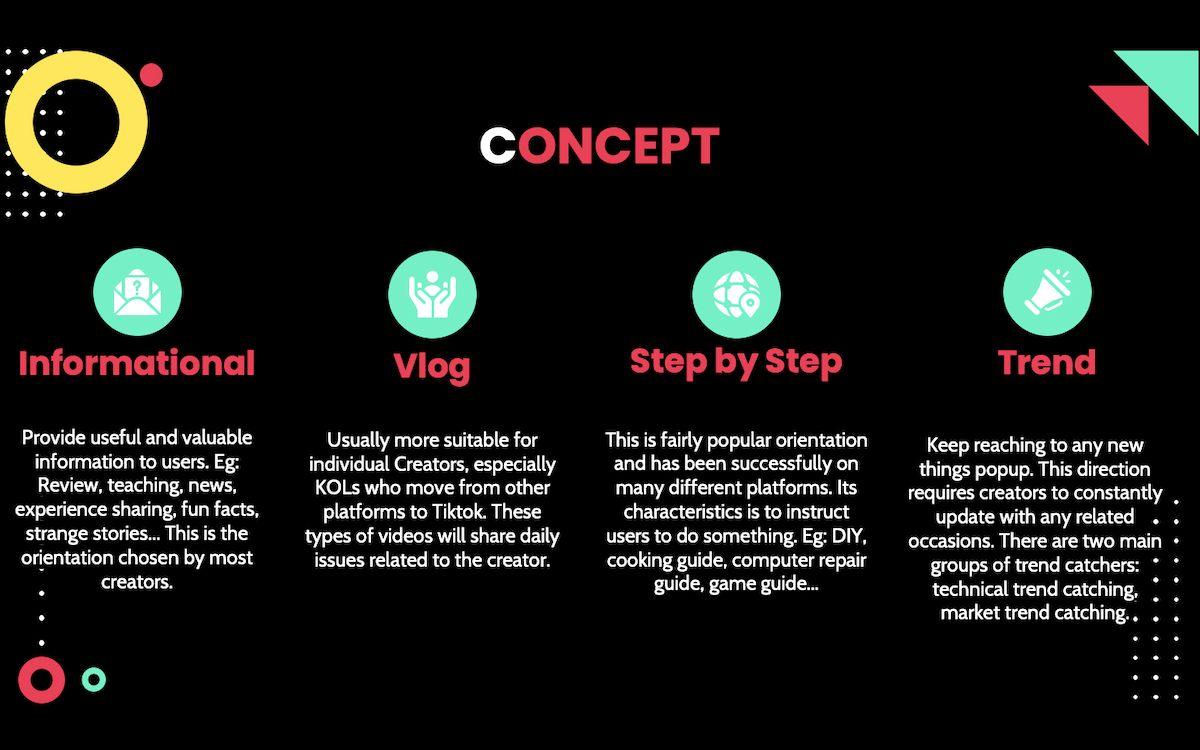 CONCEPT

Informational

Provide useful and valuable information to users. Eg: Review, teaching, news, experience sharing, fun facts, strange stories... This is the orientation chosen by most creators.

Vlog

Usually more suitable for individual Creators, especially KOLs who move from other platforms to Tiktok. These types of videos will share daily issues related to the creator.

Step by Step

This is fairly popular orientation and has been successfully on many different platforms. Its characteristics is to instruct users to do something. Eg: DIY, cooking guide, computer repair guide, game guide...

Trend

Keep reaching to any new things popup. This direction requires creators to constantly update with any related occasions. There are two main groups of trend catchers: technical trend catching, market trend catching.